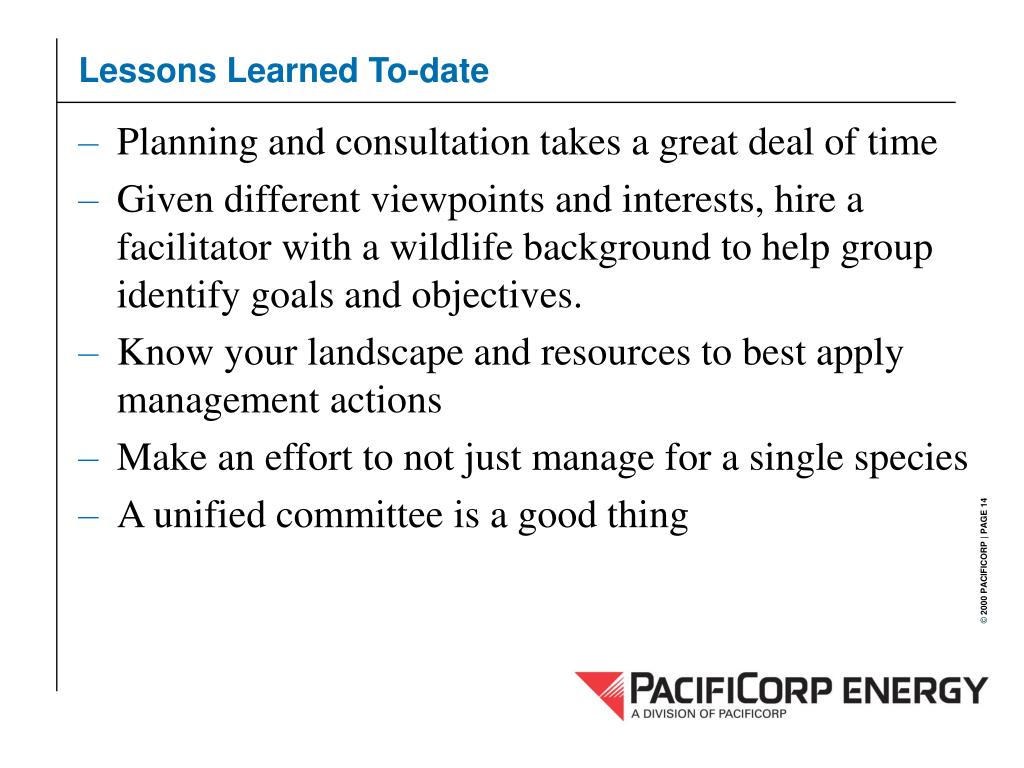 Lessons Learned To-date

– Planning and consultation takes a great deal of time
– Given different viewpoints and interests, hire a facilitator with a wildlife background to help group identify goals and objectives.
– Know your landscape and resources to best apply management actions
– Make an effort to not just manage for a single species
– A unified committee is a good thing

© 2000 PACIFICORP | PAGE 14

PACIFICORP ENERGY
A DIVISION OF PACIFICORP